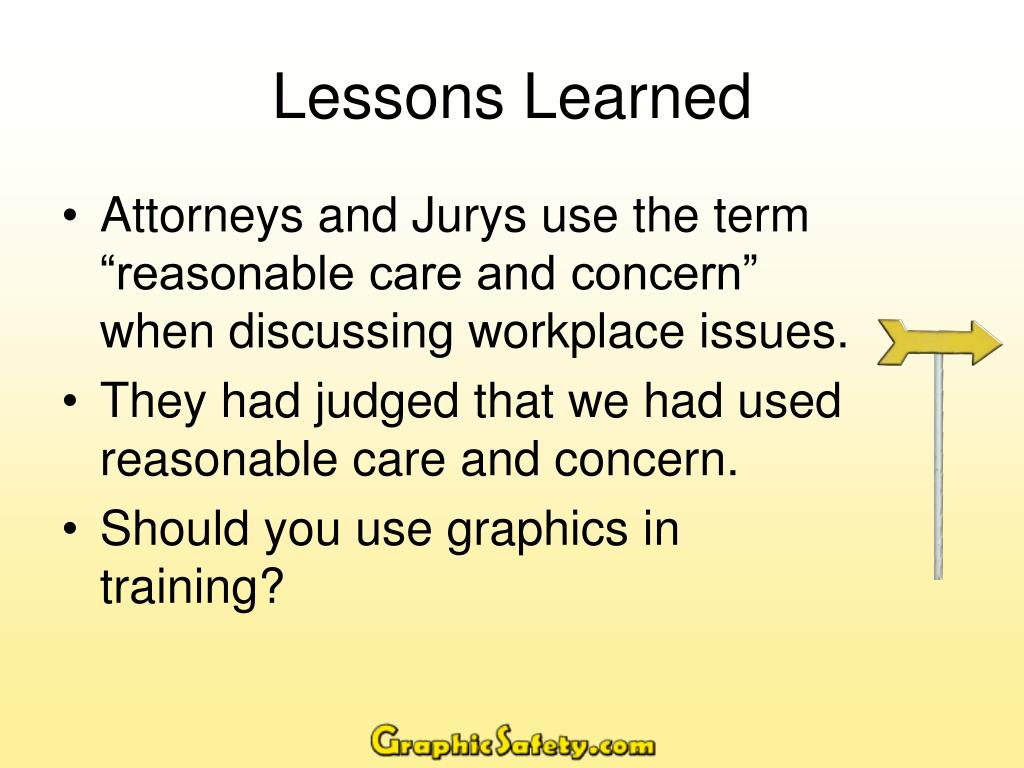 Lessons Learned

• Attorneys and Jurys use the term “reasonable care and concern” when discussing workplace issues.
• They had judged that we had used reasonable care and concern.
• Should you use graphics in training?

GraphicSafety.com